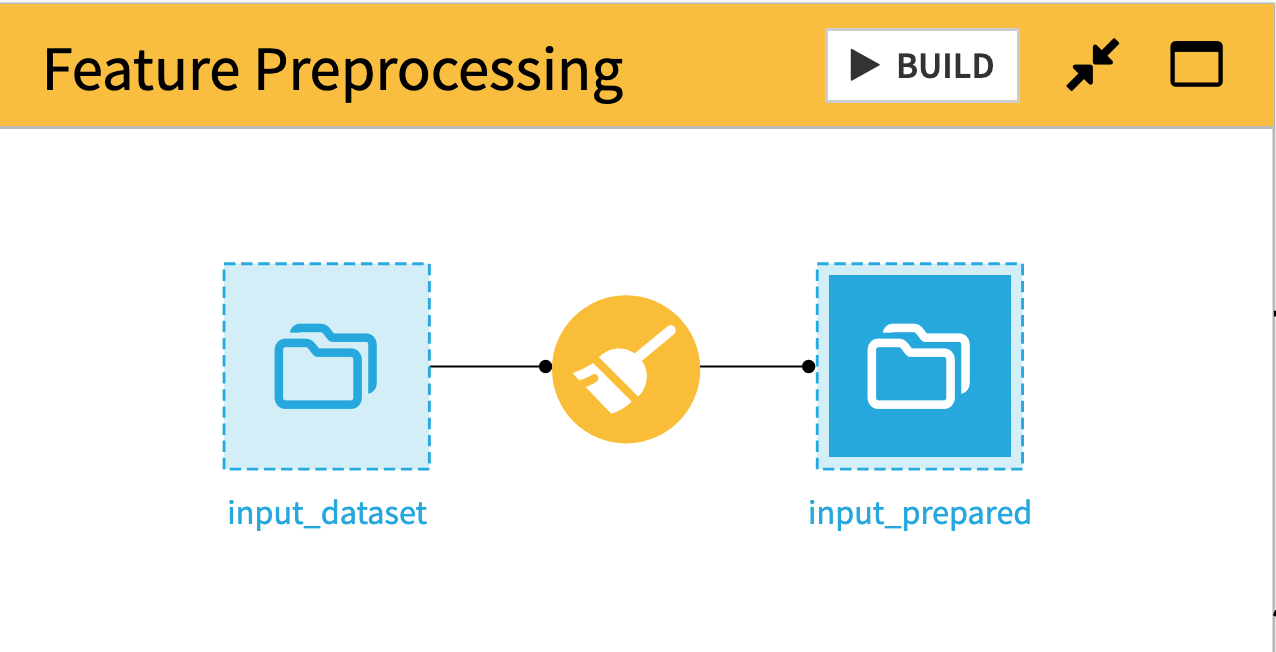 Feature Preprocessing

BUILD

input_dataset

input_prepared